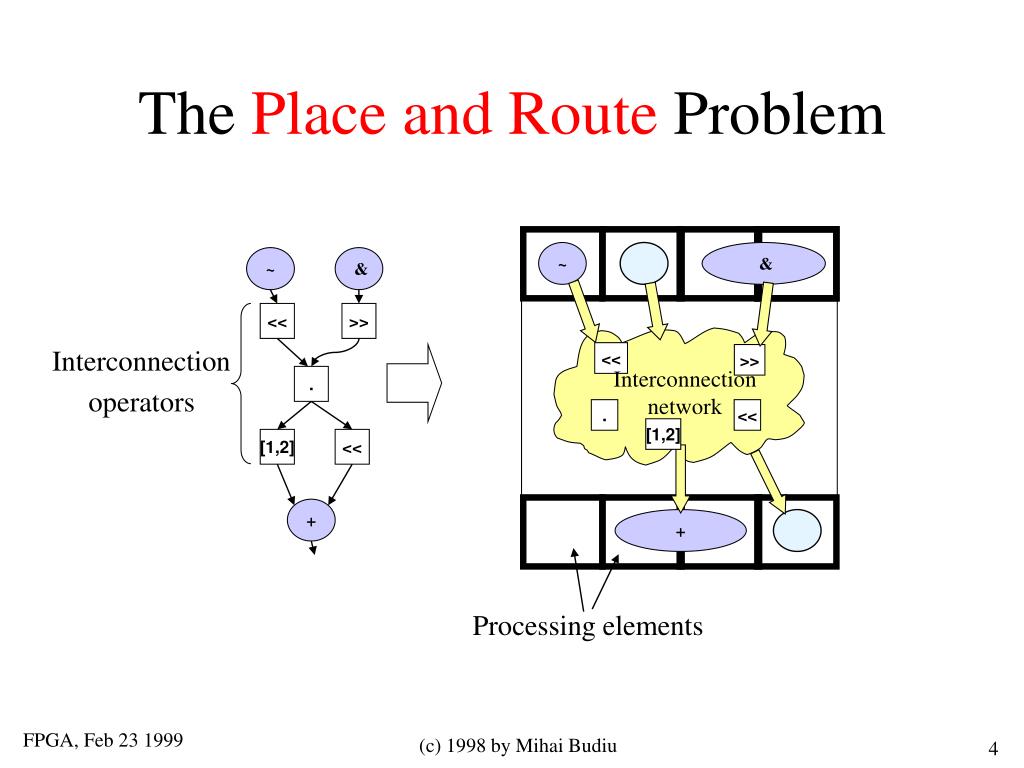 The Place and Route Problem

Interconnection operators

~

&

<<

>>

.

[1,2]

<<

+

~

&

<<

>>

Interconnection network

.

<<

[1,2]

+

Processing elements

FPGA, Feb 23 1999

(c) 1998 by Mihai Budiu

4